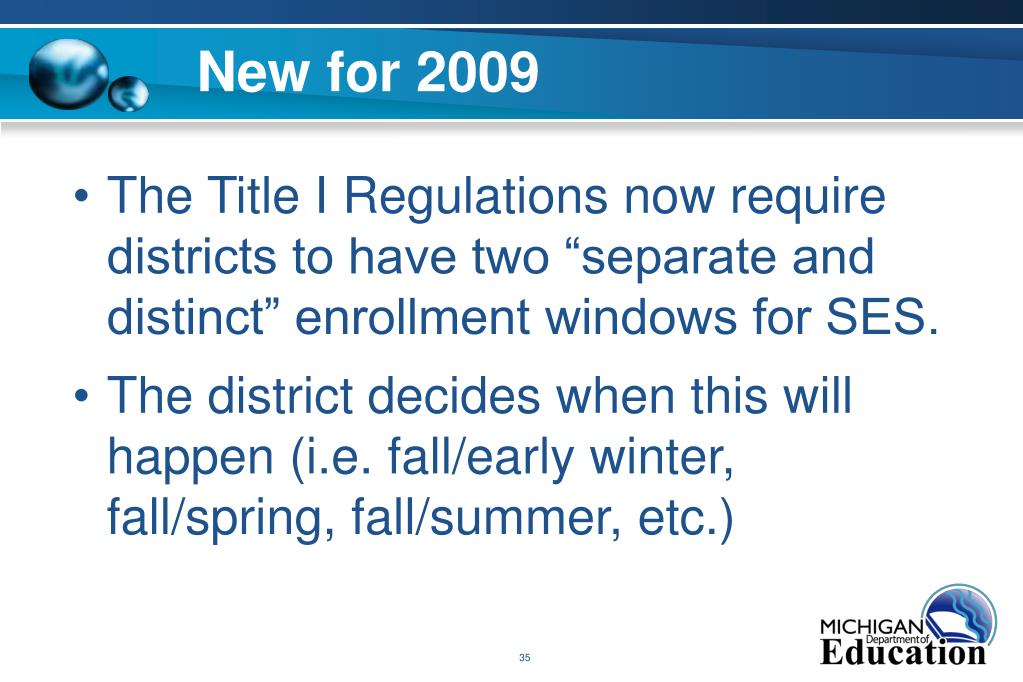 New for 2009

• The Title I Regulations now require districts to have two “separate and distinct” enrollment windows for SES.

• The district decides when this will happen (i.e. fall/early winter, fall/spring, fall/summer, etc.)

35

MICHIGAN Department of Education